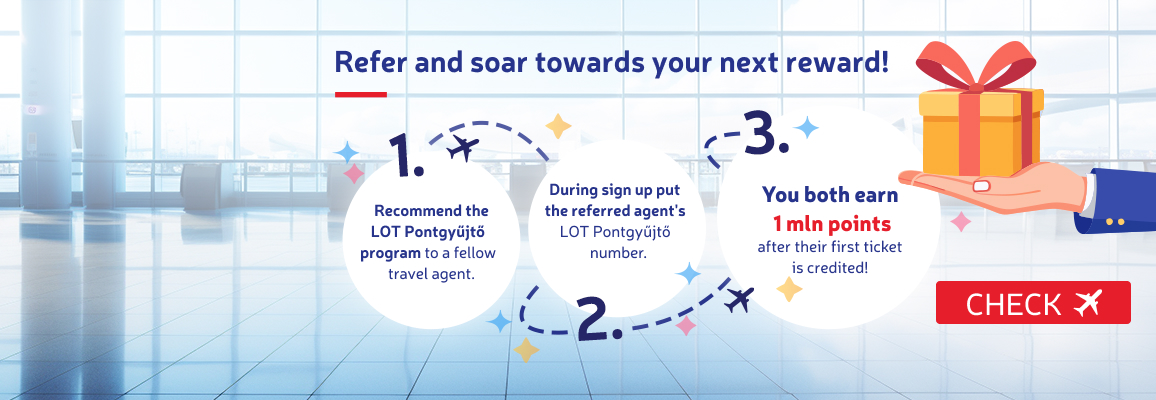 Refer and soar towards your next reward!

1.

Recommend the LOT Pontgyűjtő program to a fellow travel agent.

During sign up put the referred agent's LOT Pontgyűjtő number.

2.

3.

You both earn 1 mln points after their first ticket is credited!

CHECK